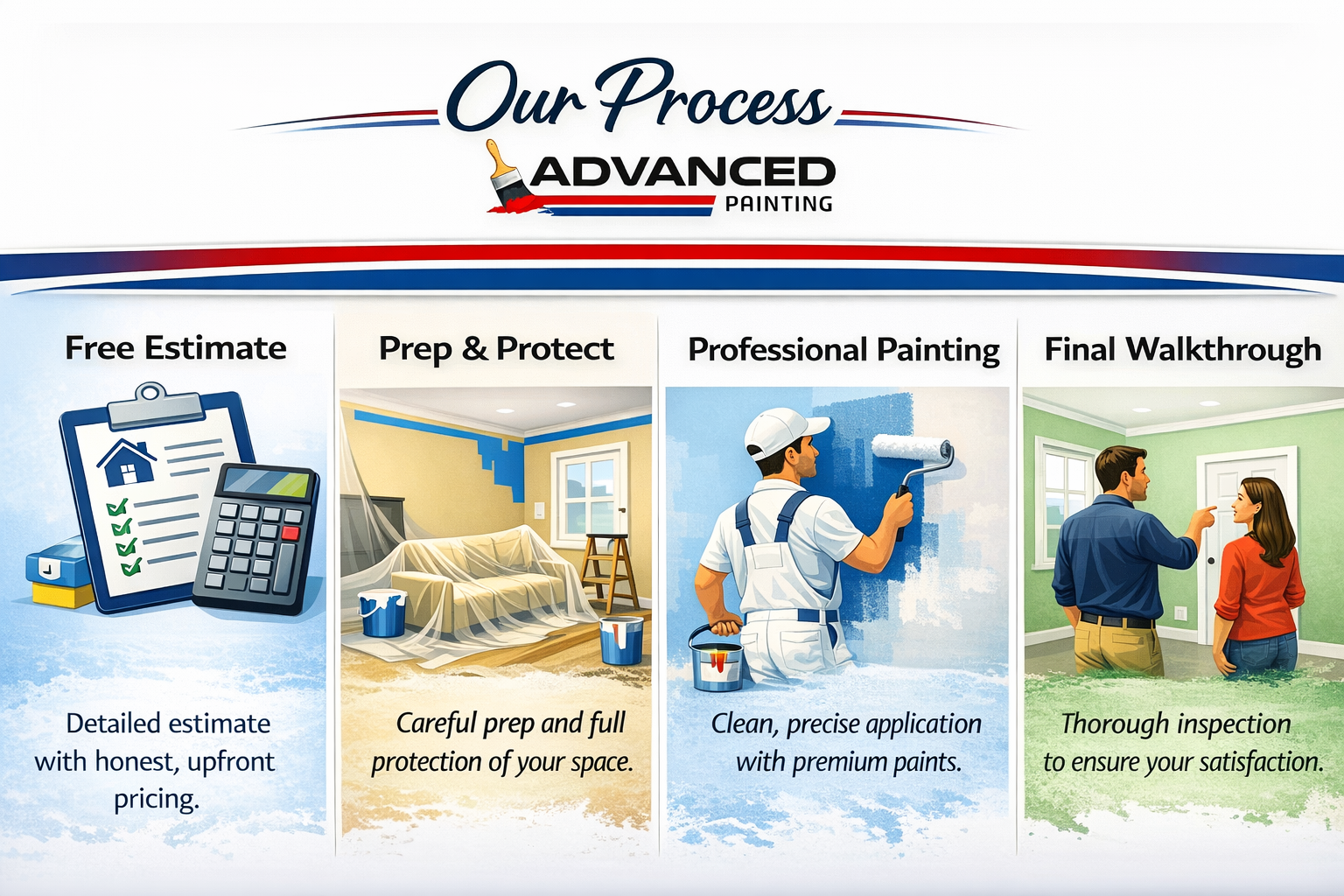 Our Process

ADVANCED
PAINTING

Free Estimate

Detailed estimate with honest, upfront pricing.

Prep & Protect

Careful prep and full protection of your space.

Professional Painting

Clean, precise application with premium paints.

Final Walkthrough

Thorough inspection to ensure your satisfaction.